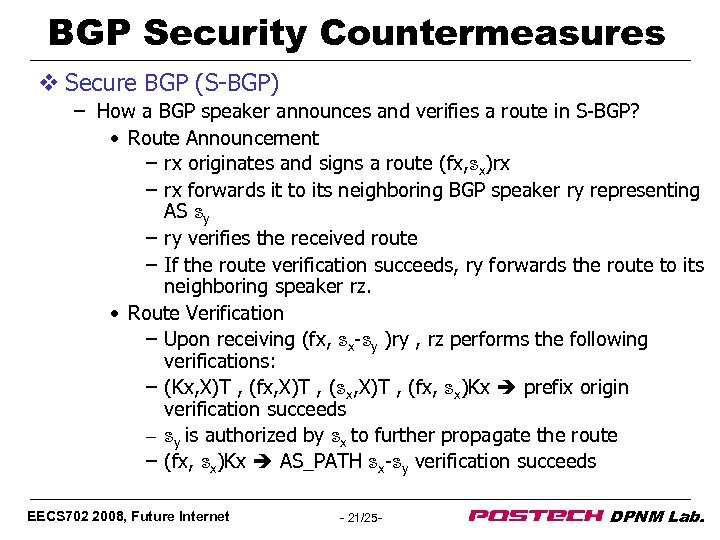 BGP Security Countermeasures

❖ Secure BGP (S-BGP)

– How a BGP speaker announces and verifies a route in S-BGP?

• Route Announcement

– rx originates and signs a route (fx,$s_x$)rx

– rx forwards it to its neighboring BGP speaker ry representing AS $s_y$

– ry verifies the received route

– If the route verification succeeds, ry forwards the route to its neighboring speaker rz.

• Route Verification

– Upon receiving (fx, $s_x$-$s_y$ )ry , rz performs the following verifications:

– (Kx,X)T , (fx,X)T , ($s_x$,X)T , (fx, $s_x$)Kx ➔ prefix origin verification succeeds

– $s_y$ is authorized by $s_x$ to further propagate the route

– (fx, $s_x$)Kx ➔ AS_PATH $s_x$-$s_y$ verification succeeds

EECS702 2008, Future Internet - 21/25- POSTECH DPNM Lab.